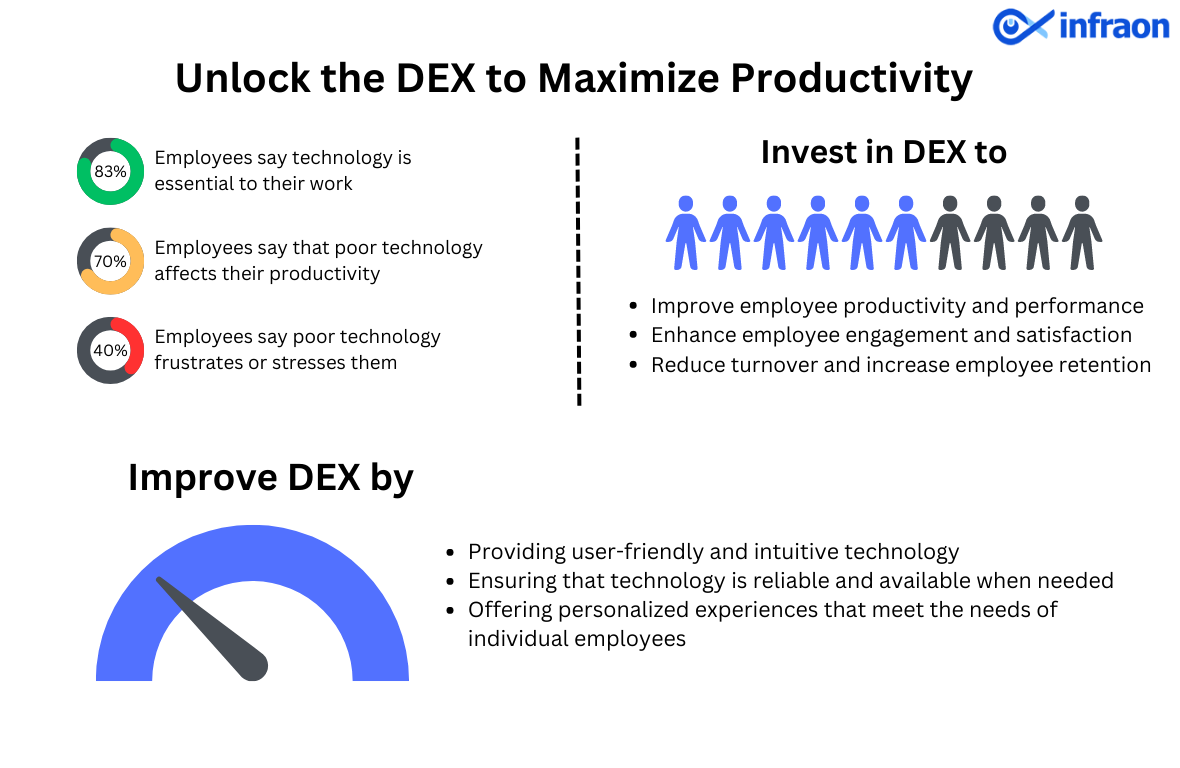 infraon

Unlock the DEX to Maximize Productivity

83% Employees say technology is essential to their work

70% Employees say that poor technology affects their productivity

40% Employees say poor technology frustrates or stresses them

Invest in DEX to

- Improve employee productivity and performance
- Enhance employee engagement and satisfaction
- Reduce turnover and increase employee retention

Improve DEX by

- Providing user-friendly and intuitive technology
- Ensuring that technology is reliable and available when needed
- Offering personalized experiences that meet the needs of individual employees